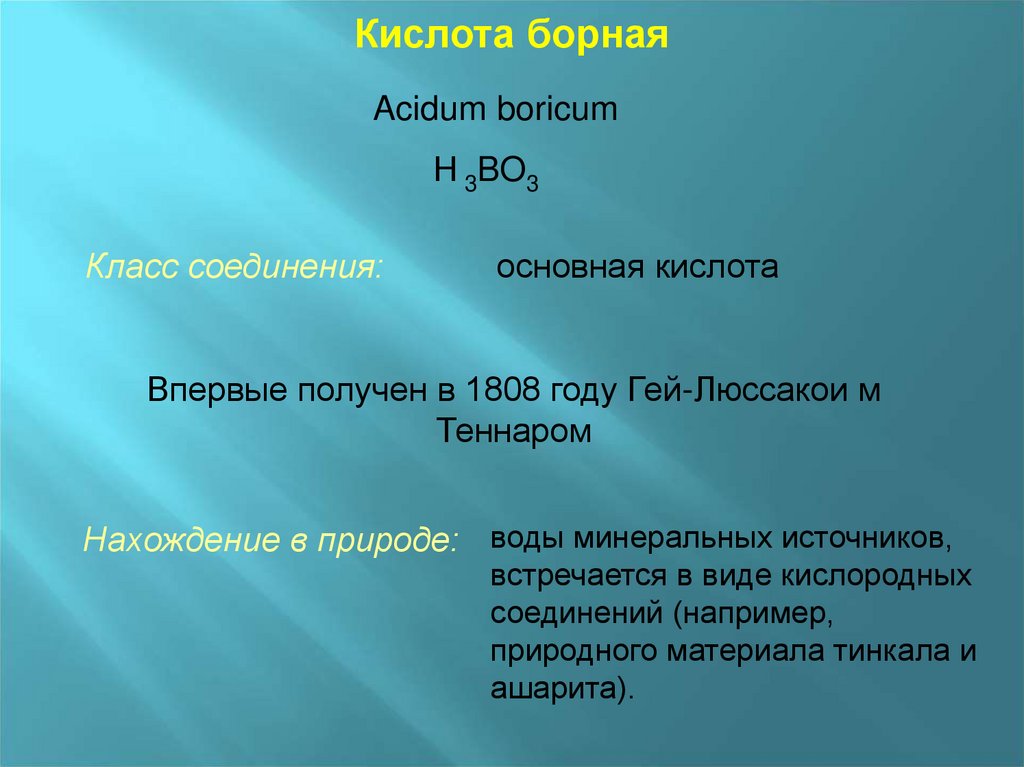 Кислота борная

Acidum boricum

$H_3BO_3$

Класс соединения: основная кислота

Впервые получен в 1808 году Гей-Люссакои м Теннаром

Нахождение в природе: воды минеральных источников, встречается в виде кислородных соединений (например, природного материала тинкала и ашарита).